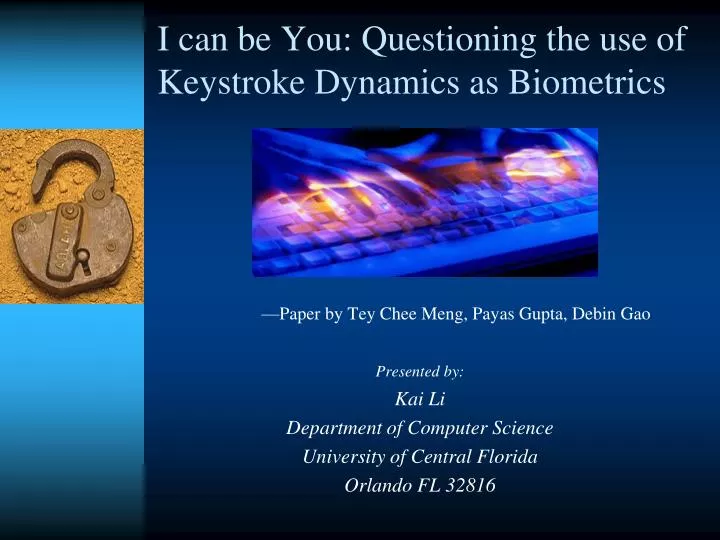 I can be You: Questioning the use of Keystroke Dynamics as Biometrics

—Paper by Tey Chee Meng, Payas Gupta, Debin Gao

Presented by:
Kai Li
Department of Computer Science
University of Central Florida
Orlando FL 32816